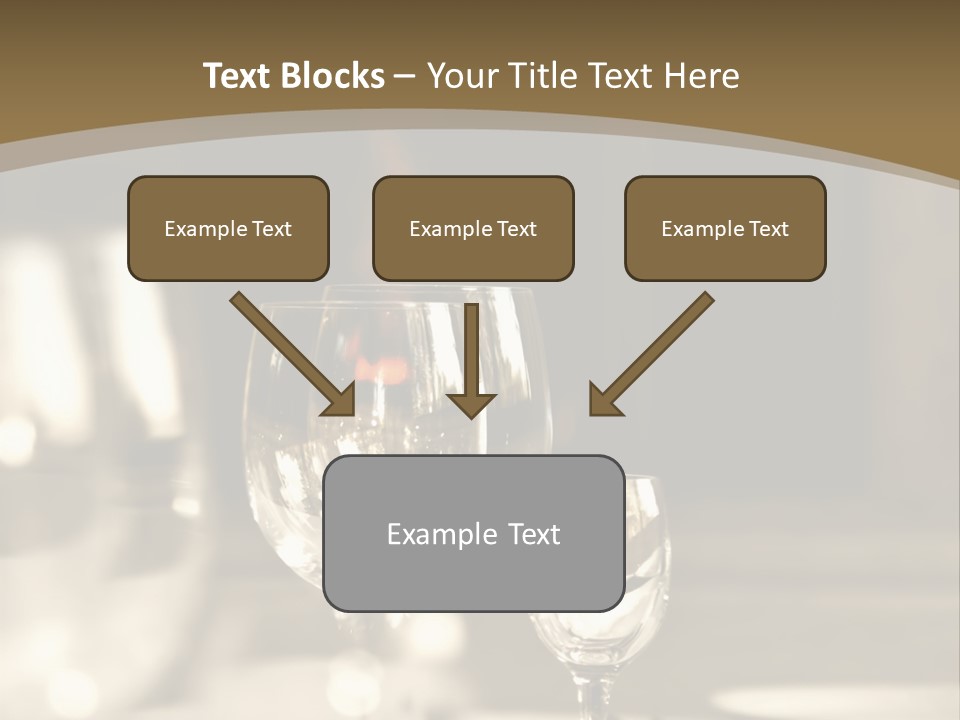 Text Blocks – Your Title Text Here

Example Text

Example Text

Example Text

Example Text